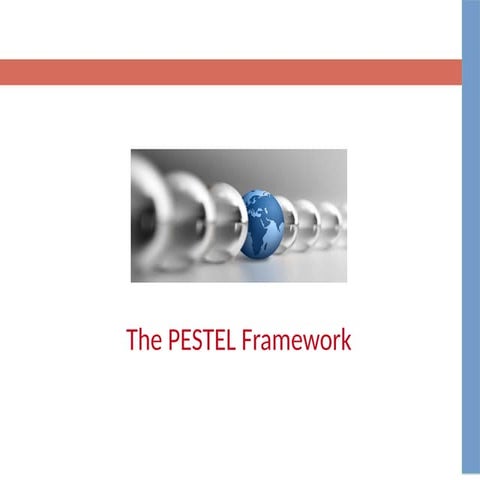 The PESTEL Framework